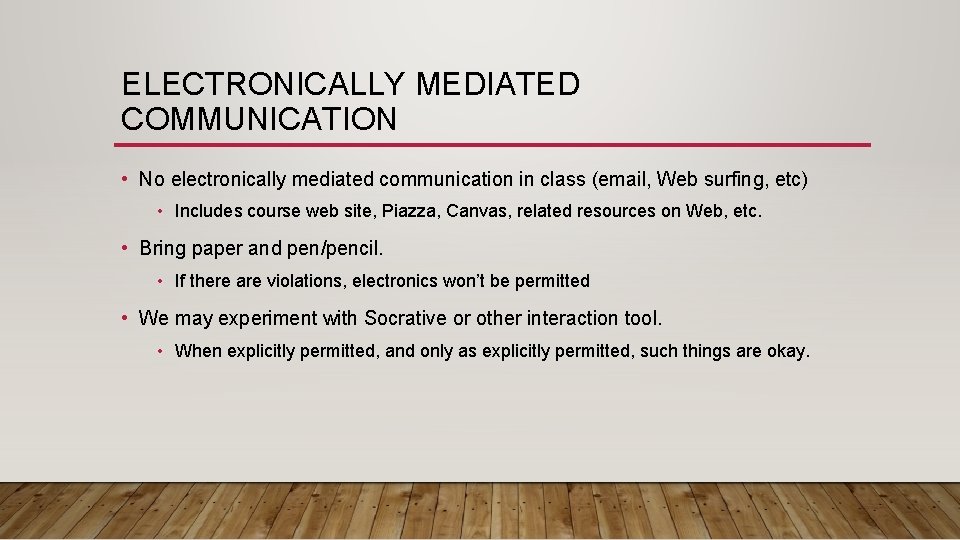 ELECTRONICALLY MEDIATED COMMUNICATION

• No electronically mediated communication in class (email, Web surfing, etc)
  • Includes course web site, Piazza, Canvas, related resources on Web, etc.

• Bring paper and pen/pencil.
  • If there are violations, electronics won't be permitted

• We may experiment with Socrative or other interaction tool.
  • When explicitly permitted, and only as explicitly permitted, such things are okay.